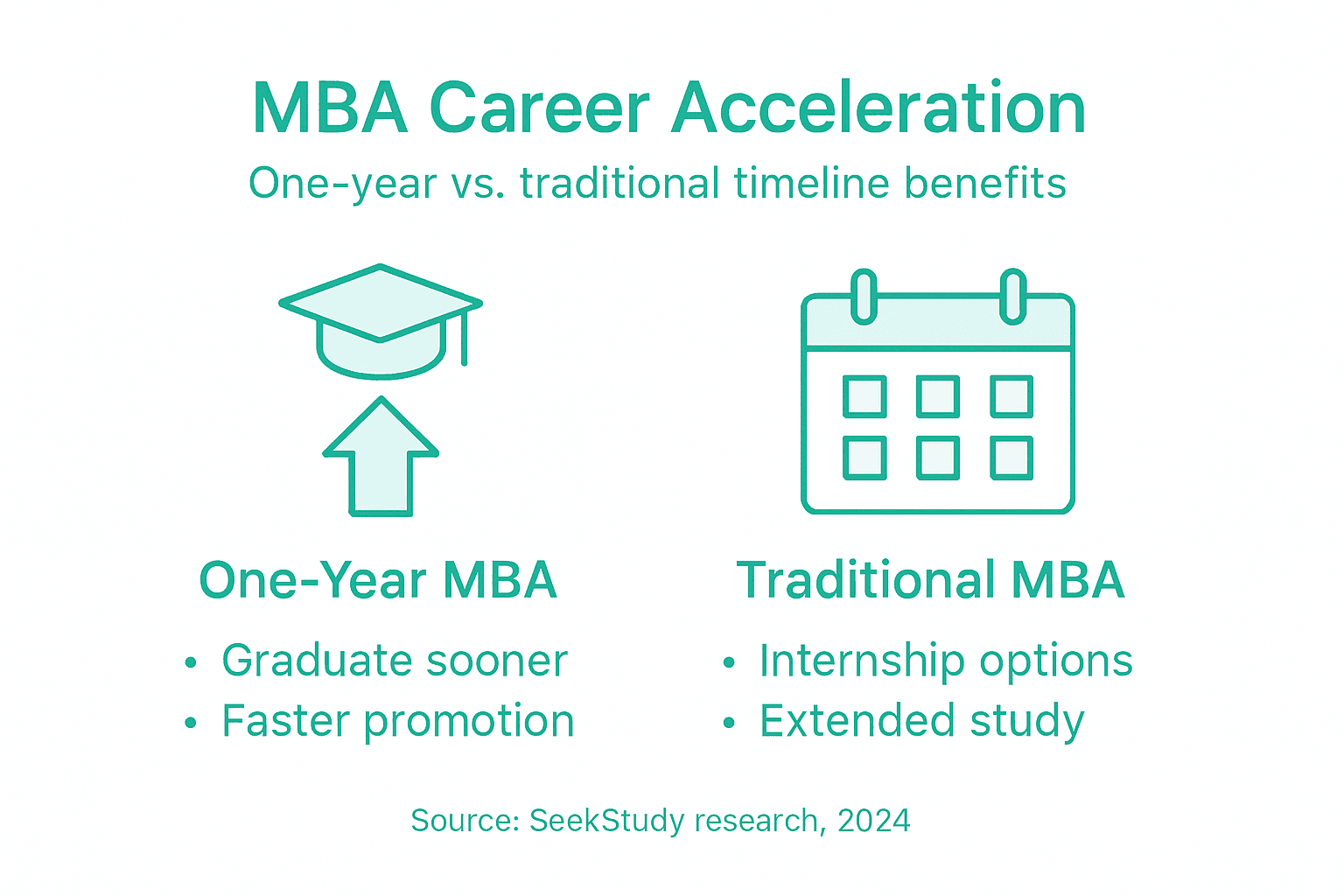 MBA Career Acceleration
One-year vs. traditional timeline benefits

One-Year MBA
• Graduate sooner
• Faster promotion

Traditional MBA
• Internship options
• Extended study

Source: SeekStudy research, 2024